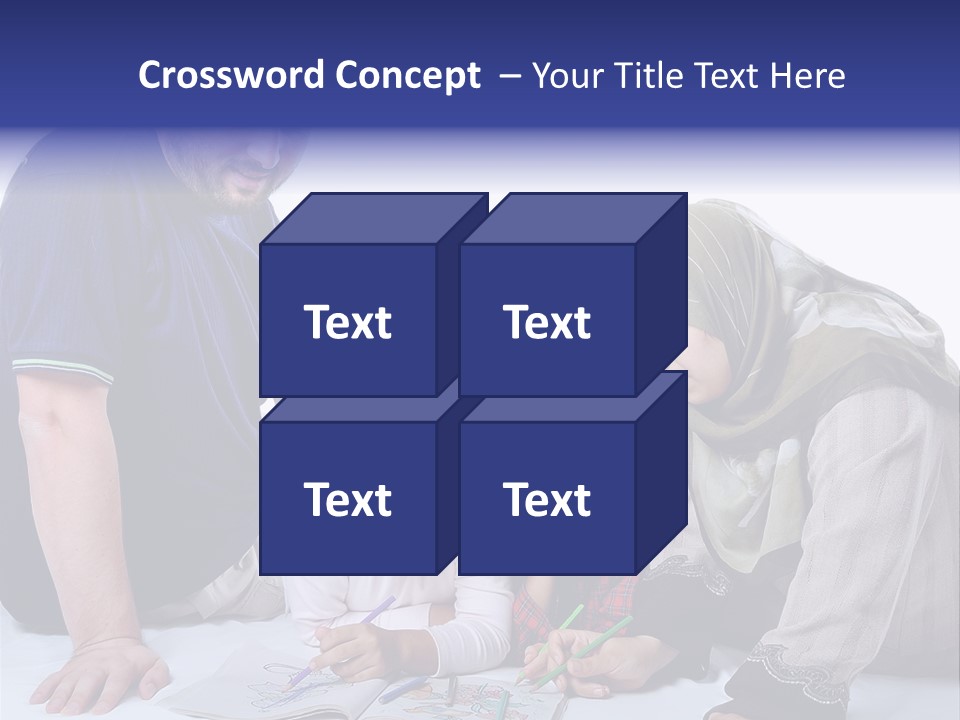 Crossword Concept – Your Title Text Here

Text

Text

Text

Text